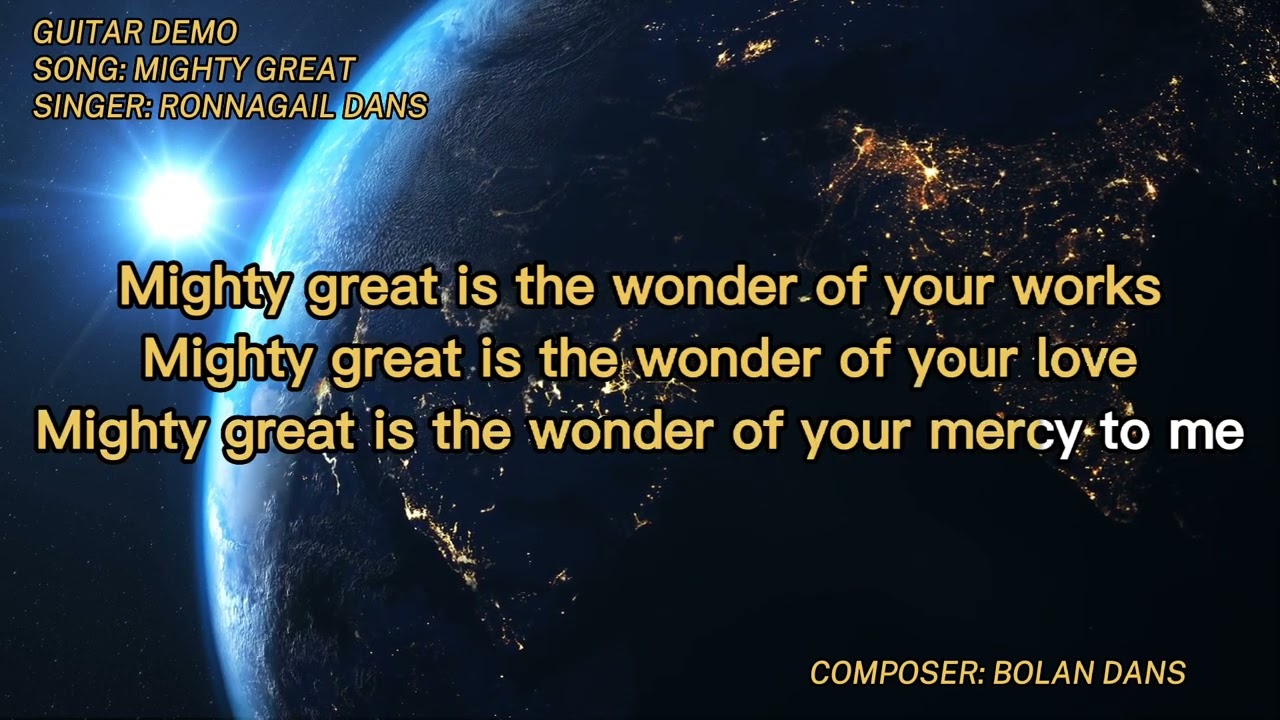 GUITAR DEMO
SONG: MIGHTY GREAT
SINGER: RONNAGAIL DANS

Mighty great is the wonder of your works
Mighty great is the wonder of your love
Mighty great is the wonder of your mercy to me

COMPOSER: BOLAN DANS